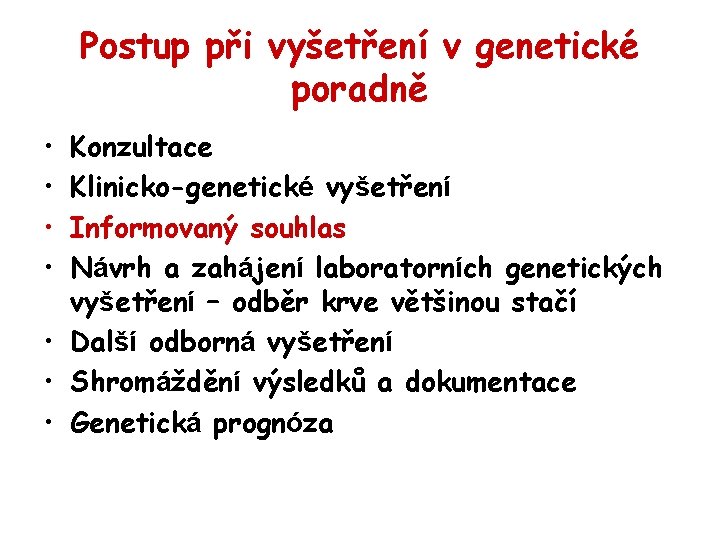 Postup při vyšetření v genetické poradně

• Konzultace
• Klinicko-genetické vyšetření
• Informovaný souhlas
• Návrh a zahájení laboratorních genetických vyšetření – odběr krve většinou stačí
• Další odborná vyšetření
• Shromáždění výsledků a dokumentace
• Genetická prognóza